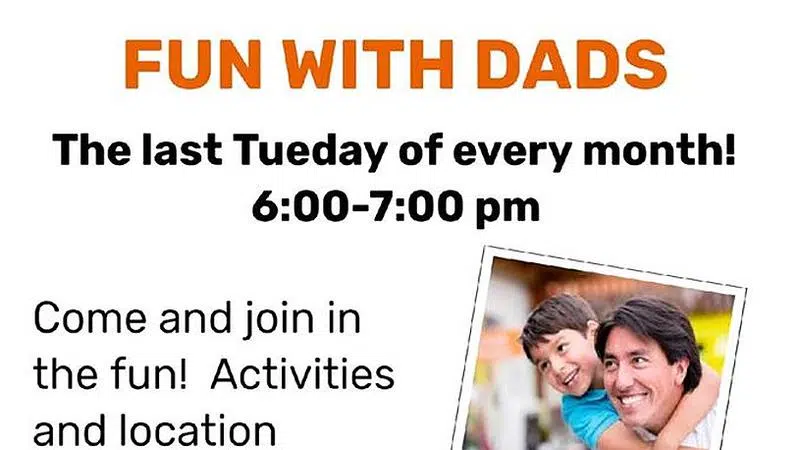 FUN WITH DADS

The last Tueday of every month!
6:00-7:00 pm

Come and join in the fun!  Activities and location